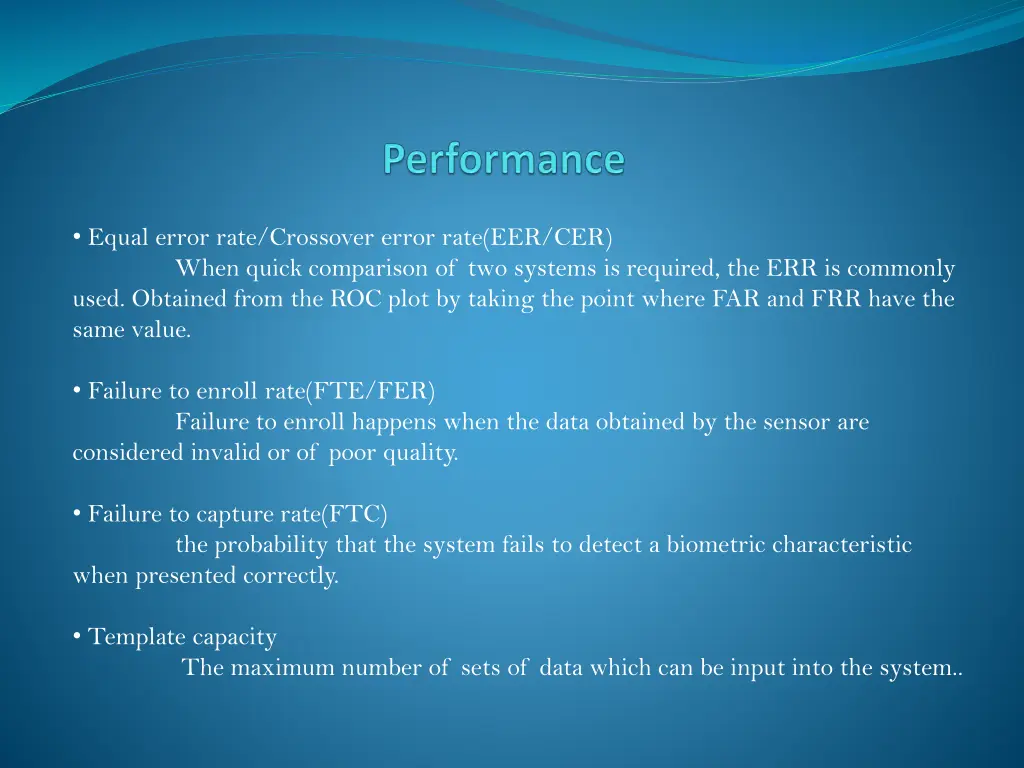 Performance

• Equal error rate/Crossover error rate(EER/CER)
When quick comparison of two systems is required, the ERR is commonly used. Obtained from the ROC plot by taking the point where FAR and FRR have the same value.

• Failure to enroll rate(FTE/FER)
Failure to enroll happens when the data obtained by the sensor are considered invalid or of poor quality.

• Failure to capture rate(FTC)
the probability that the system fails to detect a biometric characteristic when presented correctly.

• Template capacity
The maximum number of sets of data which can be input into the system..